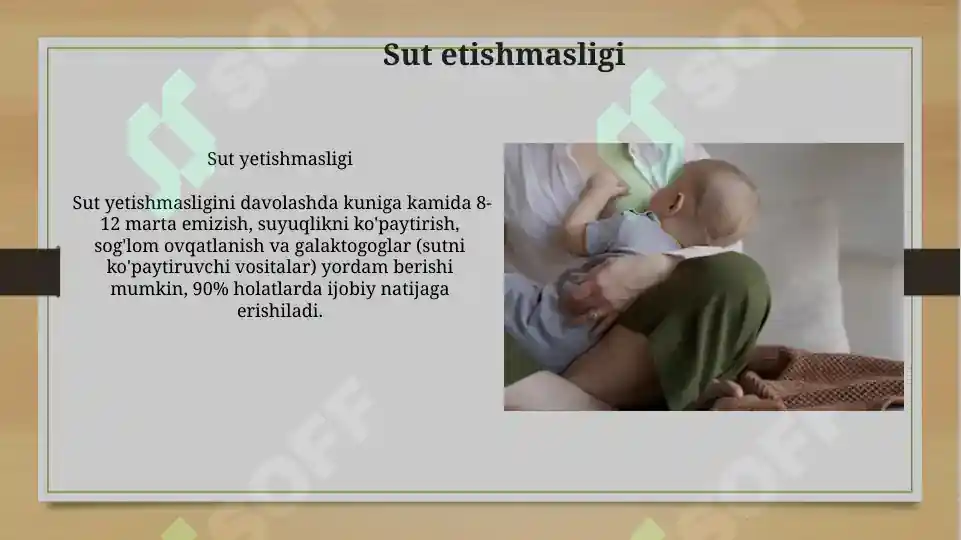 Sut etishmasligi

Sut yetishmasligi

Sut yetishmasligini davolashda kuniga kamida 8-12 marta emizish, suyuqlikni ko'paytirish, sog'lom ovqatlanish va galaktogoglar (sutni ko'paytiruvchi vositalar) yordam berishi mumkin, 90% holatlarda ijobiy natijaga erishiladi.

SOFF